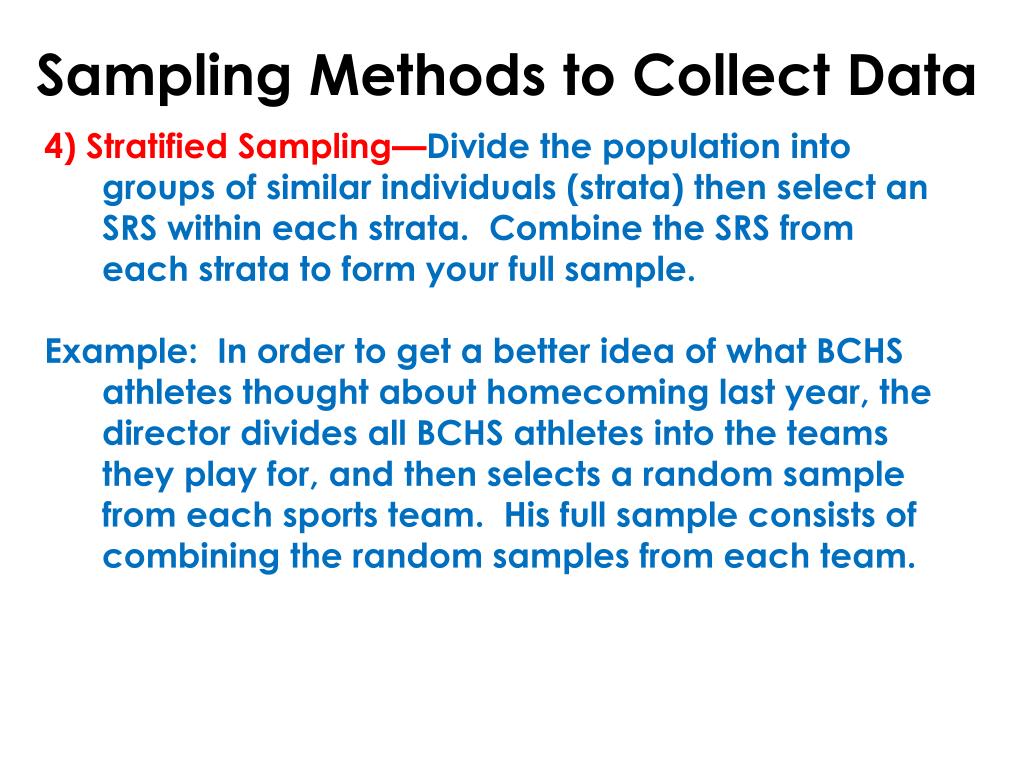 Sampling Methods to Collect Data

4) Stratified Sampling—Divide the population into groups of similar individuals (strata) then select an SRS within each strata. Combine the SRS from each strata to form your full sample.

Example: In order to get a better idea of what BCHS athletes thought about homecoming last year, the director divides all BCHS athletes into the teams they play for, and then selects a random sample from each sports team. His full sample consists of combining the random samples from each team.